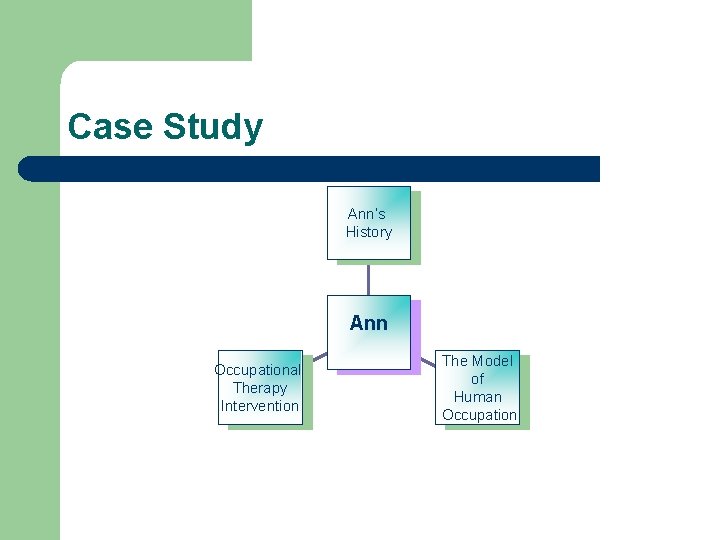 Case Study

Ann's History

Ann

Occupational Therapy Intervention

The Model of Human Occupation